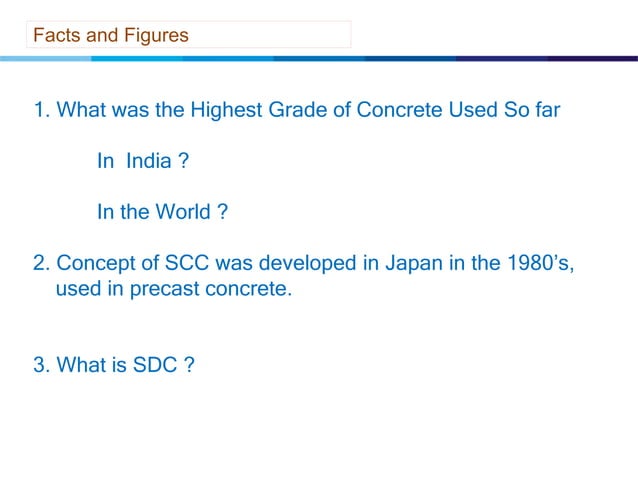 Facts and Figures

1. What was the Highest Grade of Concrete Used So far

In India ?

In the World ?

2. Concept of SCC was developed in Japan in the 1980’s, used in precast concrete.

3. What is SDC ?